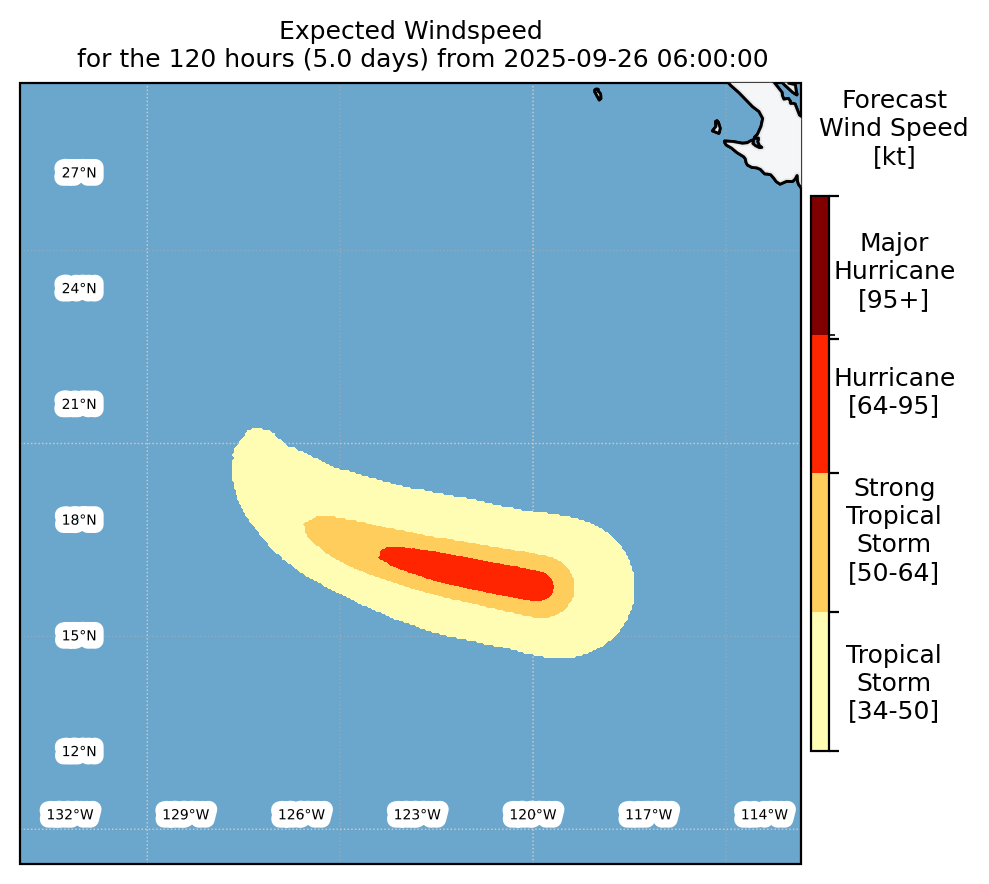 Expected Windspeed
for the 120 hours (5.0 days) from 2025-09-26 06:00:00

27°N
24°N
21°N
18°N
15°N
12°N

132°W
129°W
126°W
123°W
120°W
117°W
114°W

Forecast
Wind Speed
[kt]

Major
Hurricane
[95+]

Hurricane
[64-95]

Strong
Tropical
Storm
[50-64]

Tropical
Storm
[34-50]